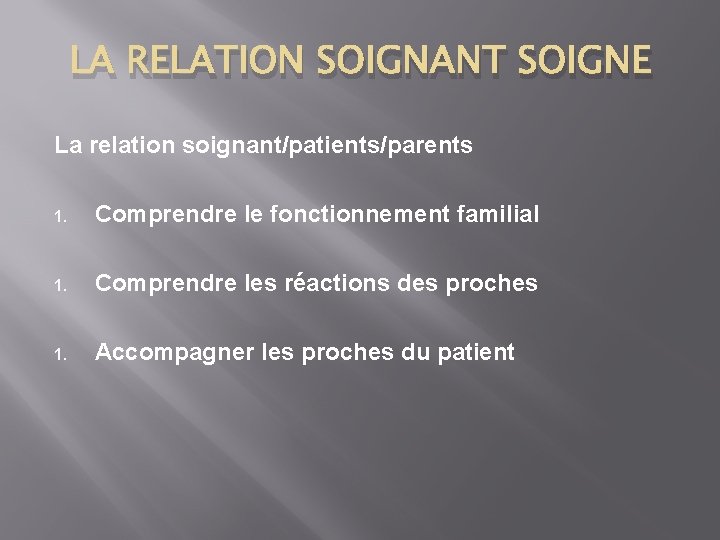 LA RELATION SOIGNANT SOIGNE

La relation soignant/patients/parents

1. Comprendre le fonctionnement familial

1. Comprendre les réactions des proches

1. Accompagner les proches du patient